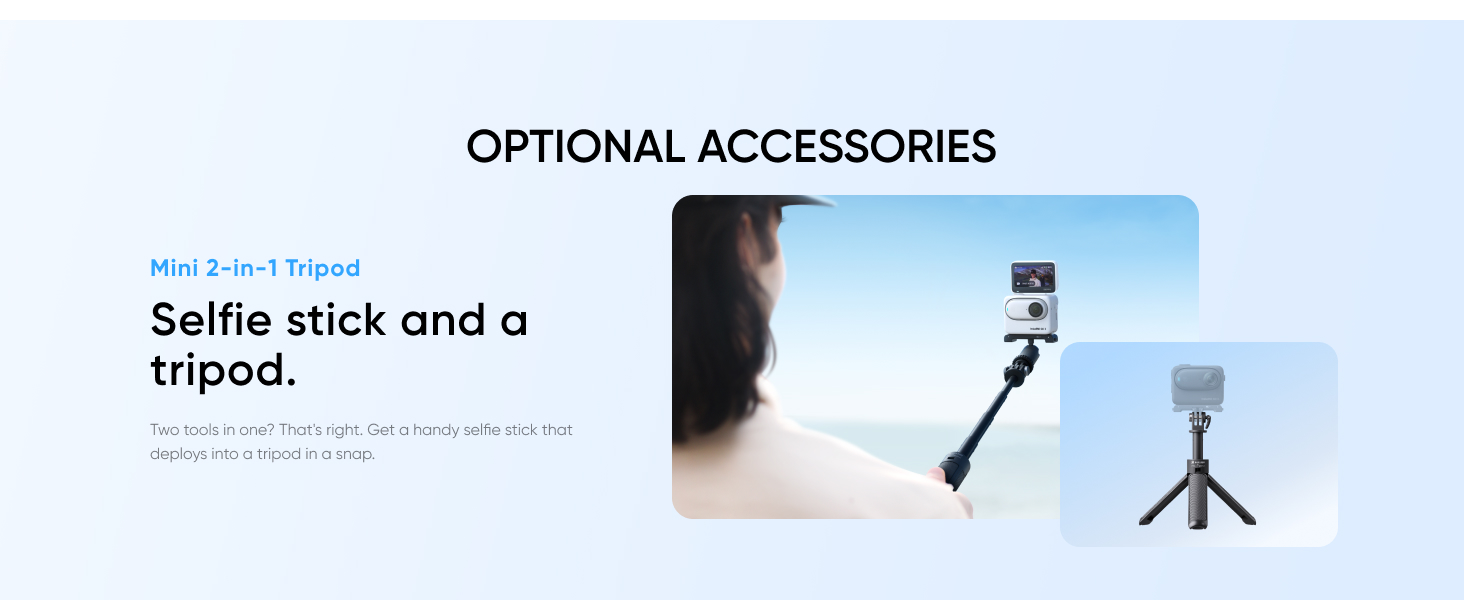 OPTIONAL ACCESSORIES

Mini 2-in-1 Tripod

Selfie stick and a tripod.

Two tools in one? That's right. Get a handy selfie stick that deploys into a tripod in a snap.